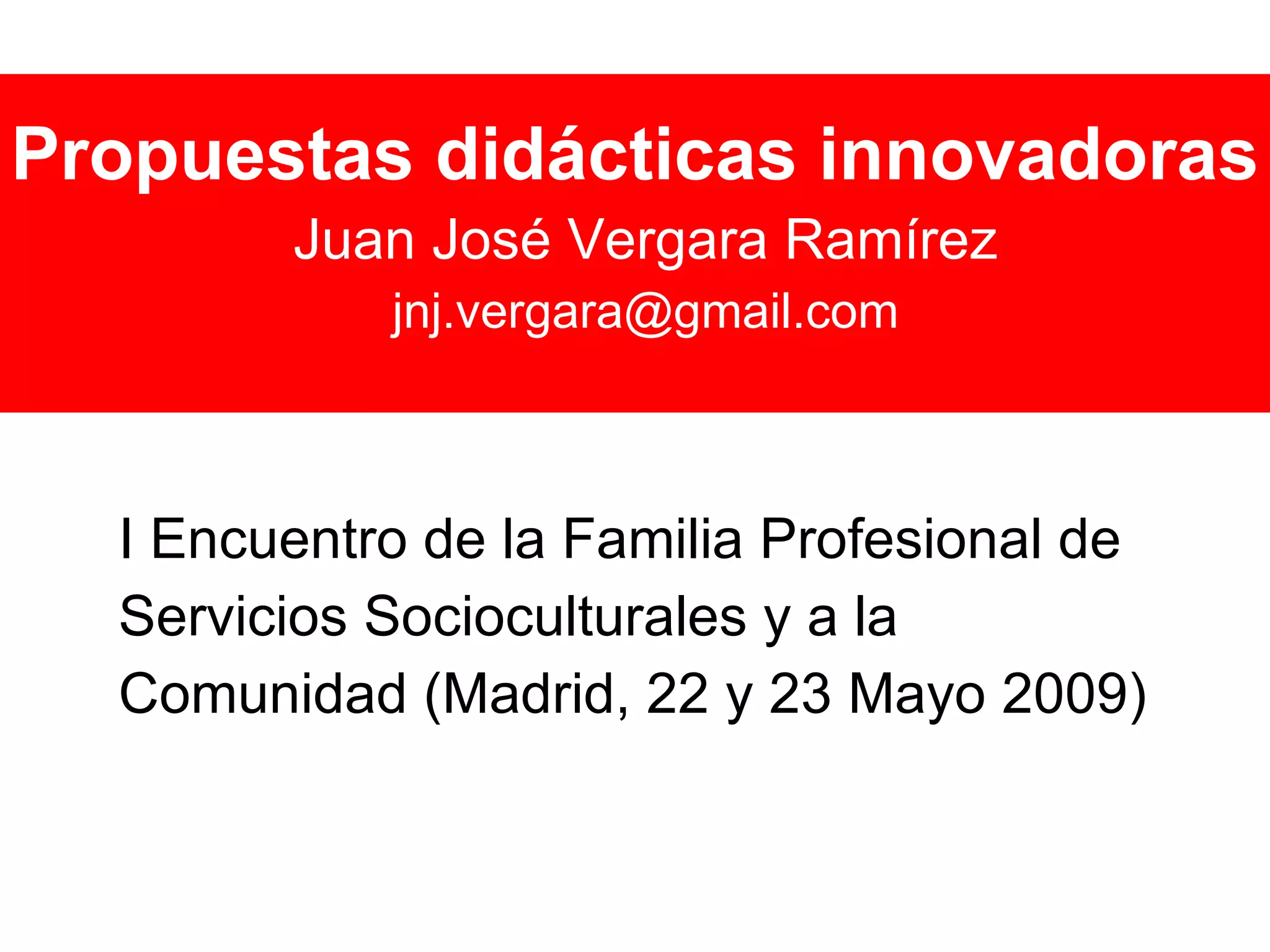 Propuestas didácticas innovadoras
Juan José Vergara Ramírez
jnj.vergara@gmail.com

I Encuentro de la Familia Profesional de Servicios Socioculturales y a la Comunidad (Madrid, 22 y 23 Mayo 2009)